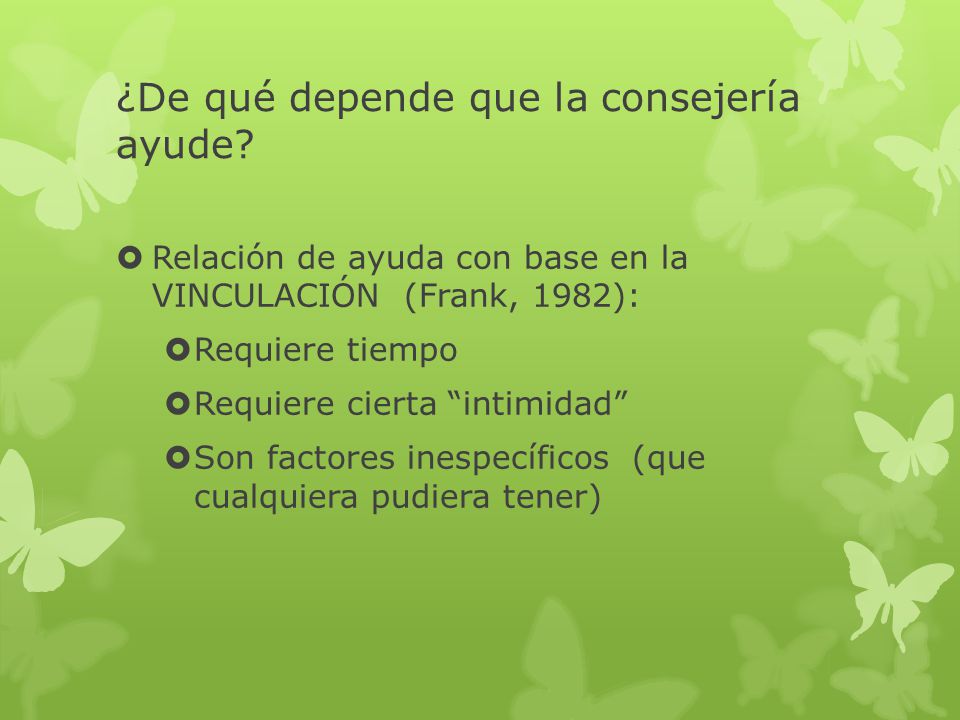 ¿De qué depende que la consejería ayude?

Relación de ayuda con base en la VINCULACIÓN (Frank, 1982):

Requiere tiempo

Requiere cierta “intimidad”

Son factores inespecíficos (que cualquiera pudiera tener)